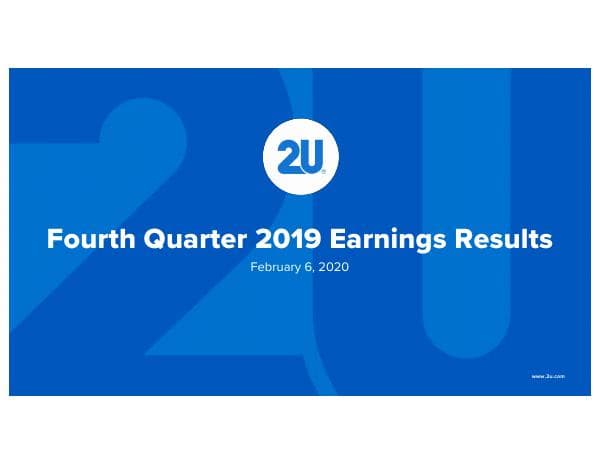 2U

Fourth Quarter 2019 Earnings Results

February 6, 2020

www.2u.com